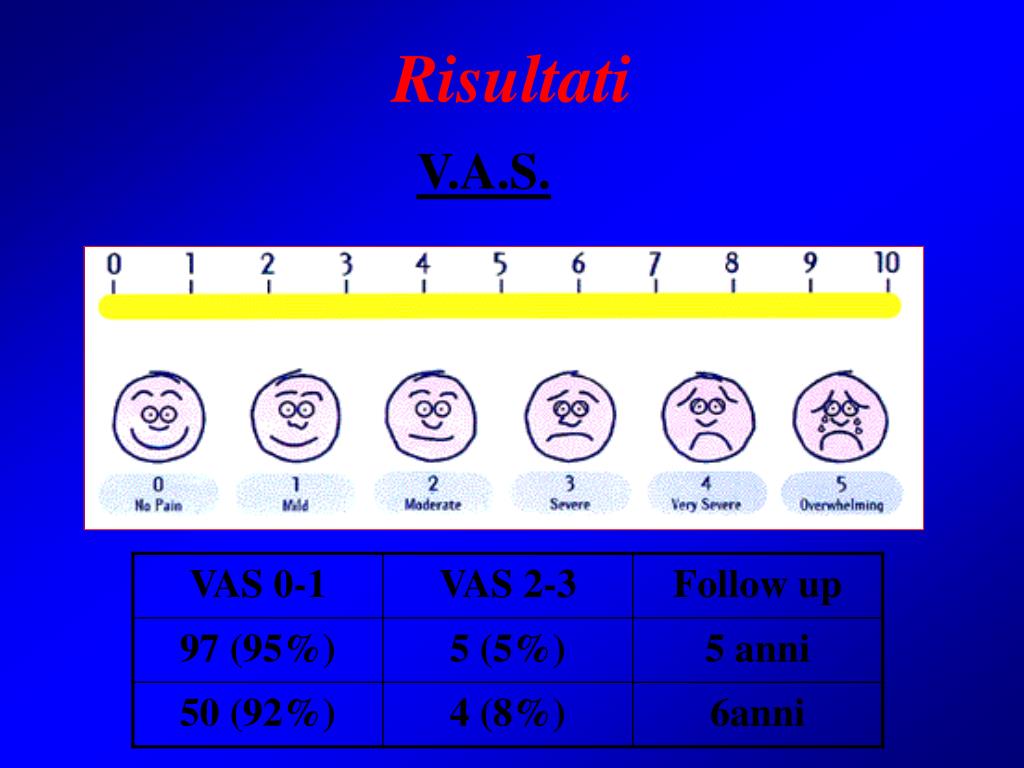 Risultati

V.A.S.

0 1 2 3 4 5 6 7 8 9 10

0 No Pain
1 Mild
2 Moderate
3 Severe
4 Very Severe
5 Overwhelming

| VAS 0-1 | VAS 2-3 | Follow up |
|---|---|---|
| 97 (95%) | 5 (5%) | 5 anni |
| 50 (92%) | 4 (8%) | 6anni |